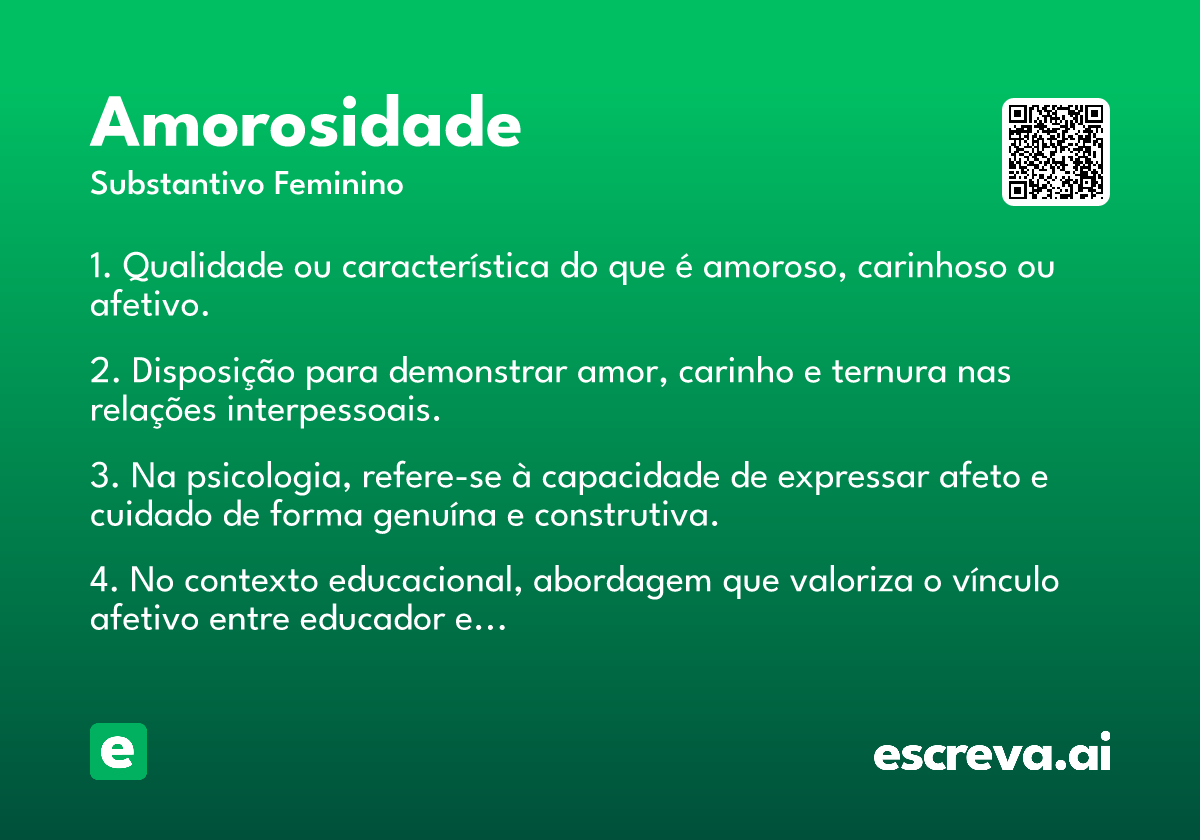 Amorosidade

Substantivo Feminino

1. Qualidade ou característica do que é amoroso, carinhoso ou afetivo.

2. Disposição para demonstrar amor, carinho e ternura nas relações interpessoais.

3. Na psicologia, refere-se à capacidade de expressar afeto e cuidado de forma genuína e construtiva.

4. No contexto educacional, abordagem que valoriza o vínculo afetivo entre educador e...

e

escreva.ai